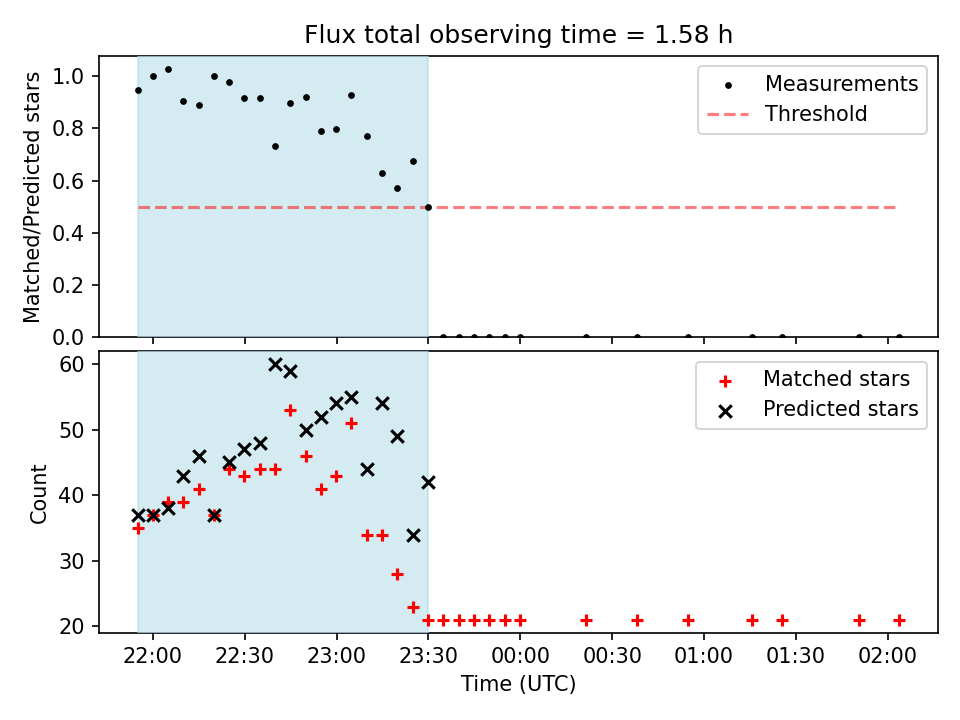 Flux total observing time = 1.58 h

Matched/Predicted stars

1.0
0.8
0.6
0.4
0.2
0.0

Measurements
Threshold

Count

60
50
40
30
20

Matched stars
Predicted stars

22:00
22:30
23:00
23:30
00:00
00:30
01:00
01:30
02:00

Time (UTC)